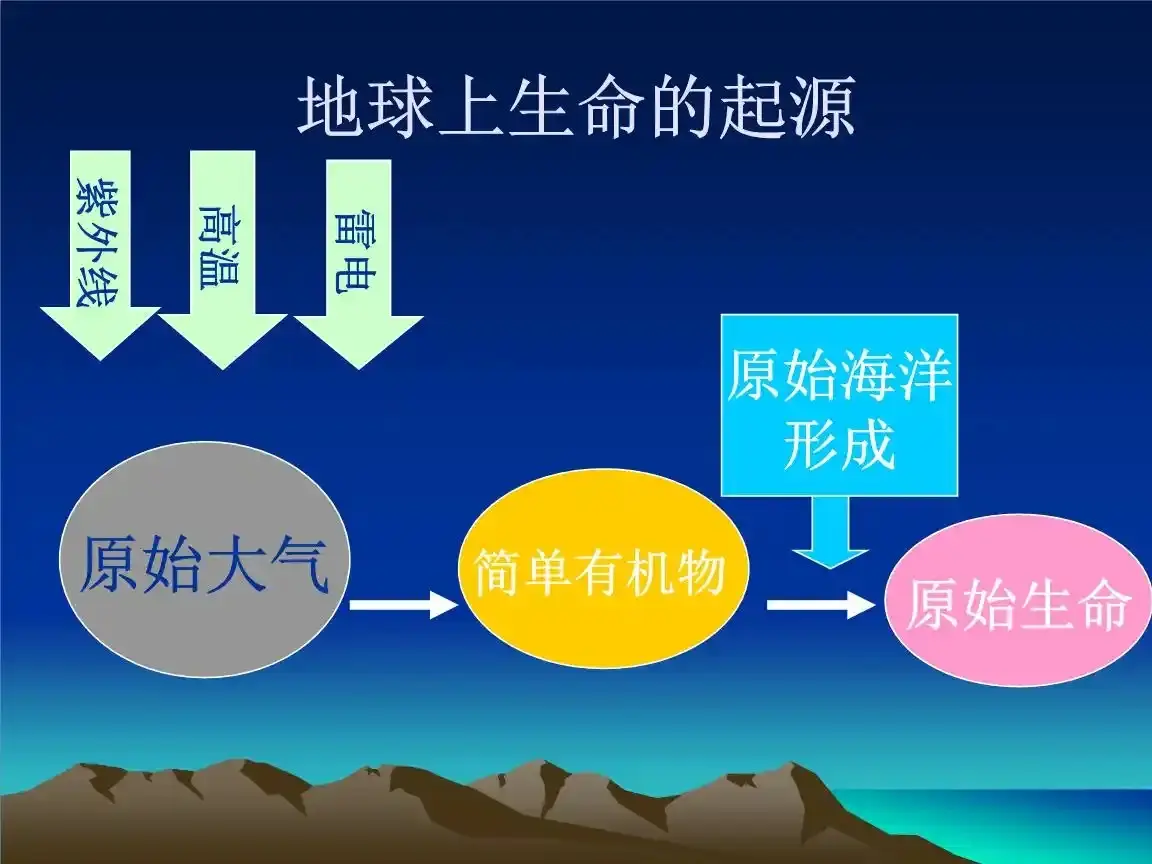 地球上生命的起源

紫外线

高温

雷电

原始海洋形成

原始大气

简单有机物

原始生命